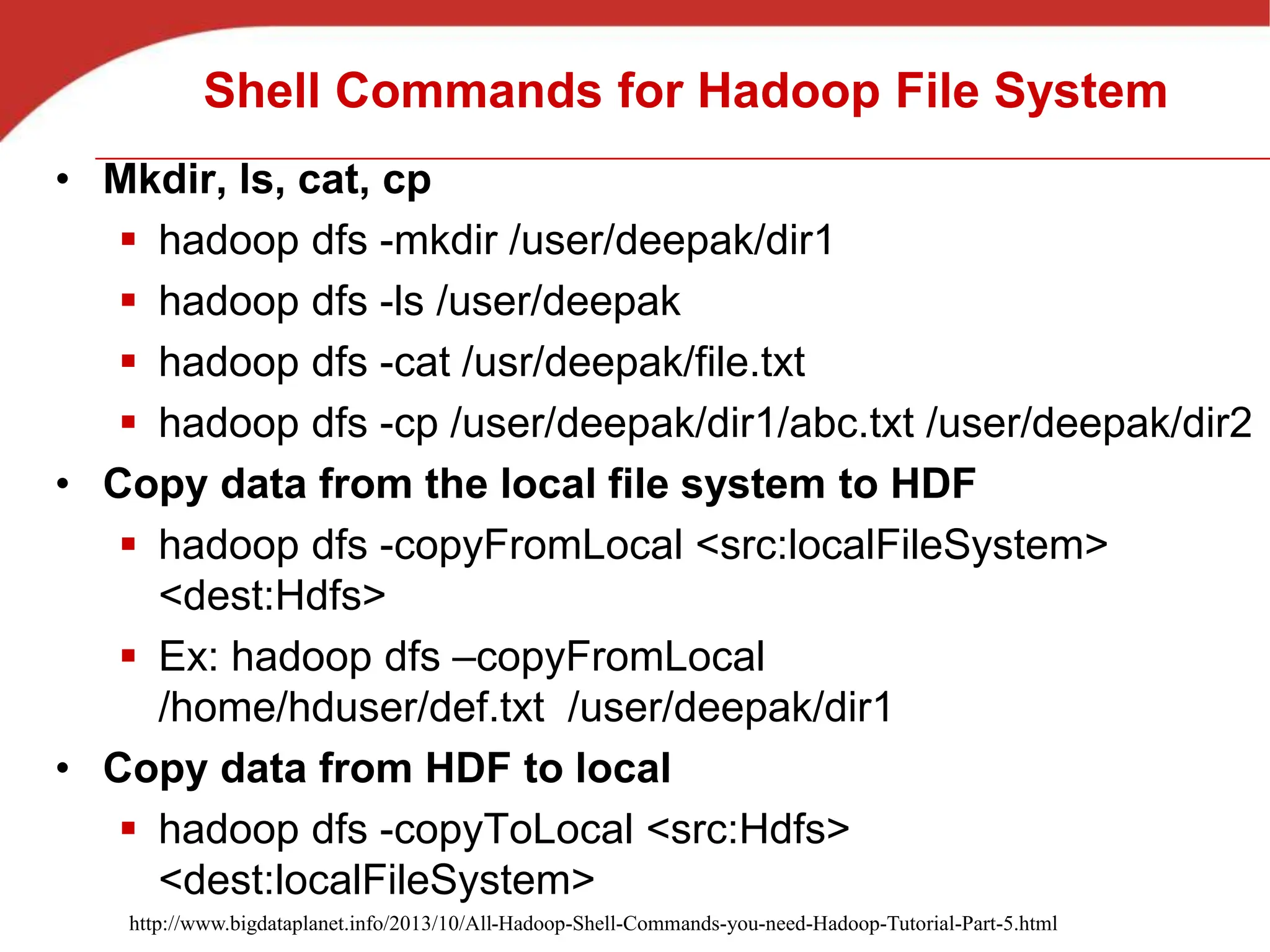 Shell Commands for Hadoop File System

• Mkdir, ls, cat, cp
  ▪ hadoop dfs -mkdir /user/deepak/dir1
  ▪ hadoop dfs -ls /user/deepak
  ▪ hadoop dfs -cat /usr/deepak/file.txt
  ▪ hadoop dfs -cp /user/deepak/dir1/abc.txt /user/deepak/dir2
• Copy data from the local file system to HDF
  ▪ hadoop dfs -copyFromLocal <src:localFileSystem> <dest:Hdfs>
  ▪ Ex: hadoop dfs –copyFromLocal /home/hduser/def.txt /user/deepak/dir1
• Copy data from HDF to local
  ▪ hadoop dfs -copyToLocal <src:Hdfs> <dest:localFileSystem>

http://www.bigdataplanet.info/2013/10/All-Hadoop-Shell-Commands-you-need-Hadoop-Tutorial-Part-5.html